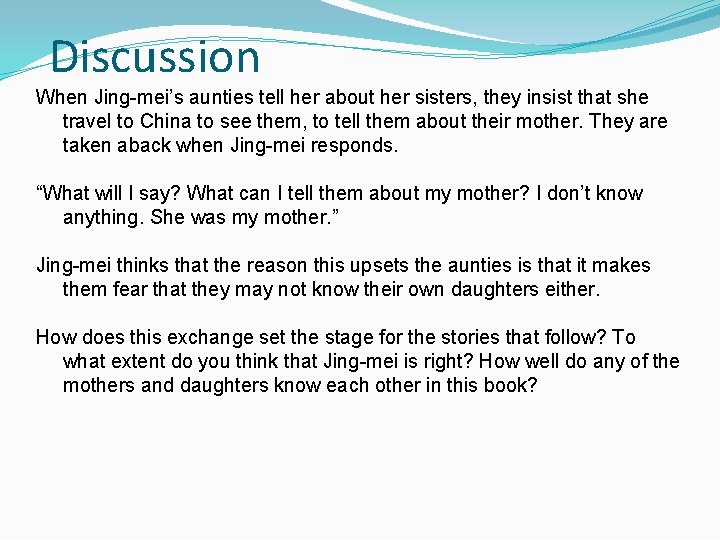 Discussion

When Jing-mei’s aunties tell her about her sisters, they insist that she travel to China to see them, to tell them about their mother. They are taken aback when Jing-mei responds.

“What will I say? What can I tell them about my mother? I don’t know anything. She was my mother.”

Jing-mei thinks that the reason this upsets the aunties is that it makes them fear that they may not know their own daughters either.

How does this exchange set the stage for the stories that follow? To what extent do you think that Jing-mei is right? How well do any of the mothers and daughters know each other in this book?